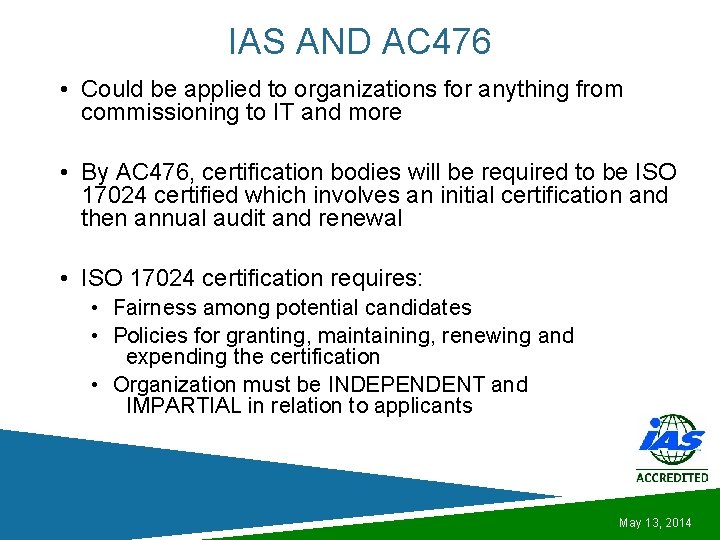 IAS AND AC476

• Could be applied to organizations for anything from commissioning to IT and more

• By AC476, certification bodies will be required to be ISO 17024 certified which involves an initial certification and then annual audit and renewal

• ISO 17024 certification requires:
  • Fairness among potential candidates
  • Policies for granting, maintaining, renewing and expending the certification
  • Organization must be INDEPENDENT and IMPARTIAL in relation to applicants

IAS
ACCREDITED

May 13, 2014